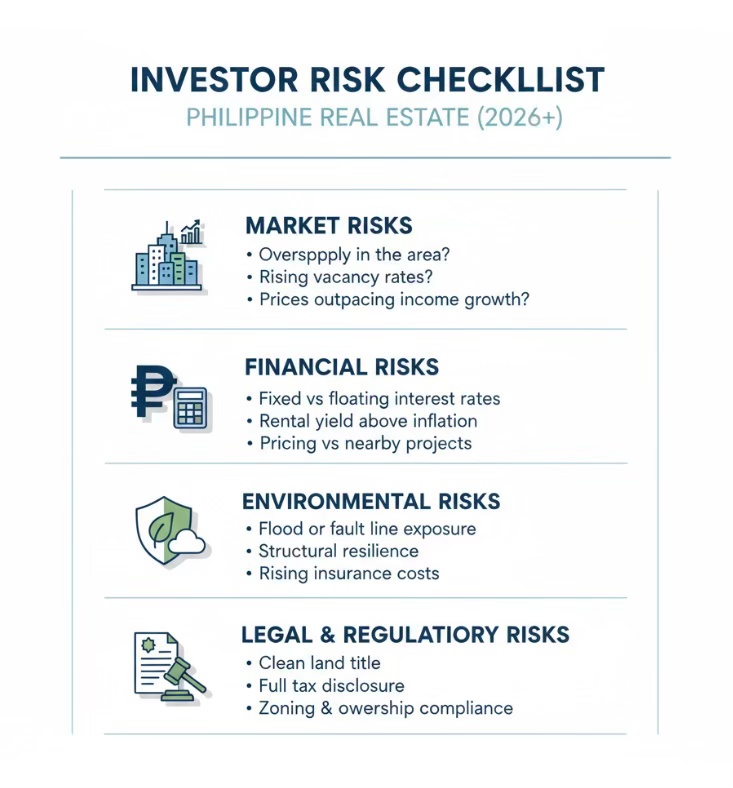 INVESTOR RISK CHECKLLIST
PHILIPPINE REAL ESTATE (2026+)

MARKET RISKS
• Oversppply in the area?
• Rising vacancy rates?
• Prices outpacing income growth?

FINANCIAL RISKS
• Fixed vs floating interest rates
• Rental yield above inflation
• Pricing vs nearby projects

ENVIRONMENTAL RISKS
• Flood or fault line exposure
• Structural resilience
• Rising insurance costs

LEGAL & REGULATIORY RISKS
• Clean land title
• Full tax disclosure
• Zoning & owership compliance